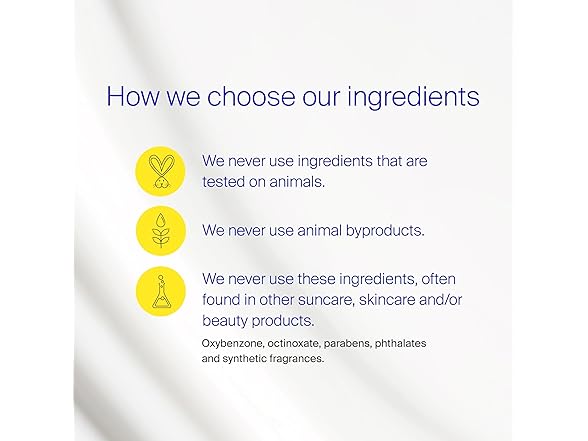 How we choose our ingredients

We never use ingredients that are tested on animals.

We never use animal byproducts.

We never use these ingredients, often found in other suncare, skincare and/or beauty products.

Oxybenzone, octinoxate, parabens, phthalates and synthetic fragrances.